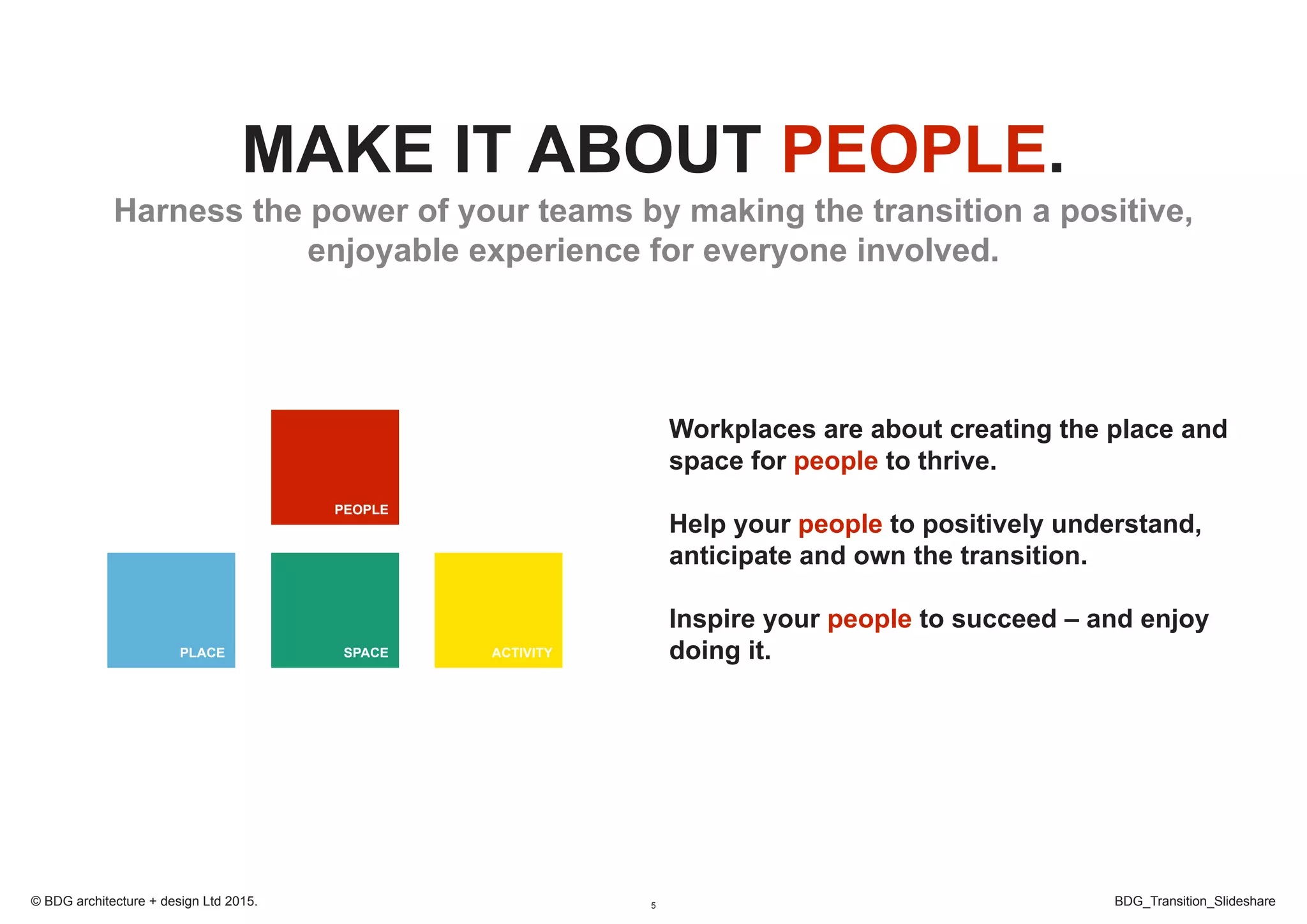 MAKE IT ABOUT PEOPLE.

Harness the power of your teams by making the transition a positive, enjoyable experience for everyone involved.

PEOPLE

PLACE

SPACE

ACTIVITY

Workplaces are about creating the place and space for people to thrive.

Help your people to positively understand, anticipate and own the transition.

Inspire your people to succeed – and enjoy doing it.

© BDG architecture + design Ltd 2015.

5

BDG_Transition_Slideshare